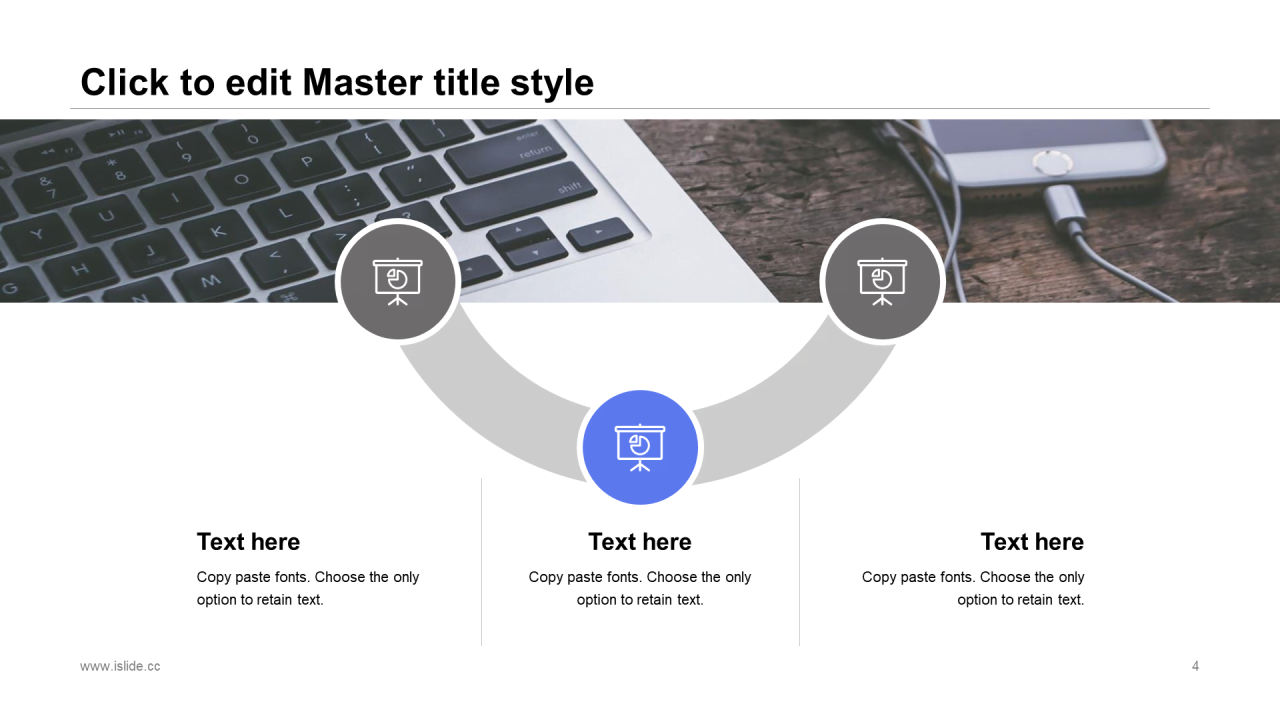 Click to edit Master title style

Text here
Copy paste fonts. Choose the only option to retain text.

Text here
Copy paste fonts. Choose the only option to retain text.

Text here
Copy paste fonts. Choose the only option to retain text.

www.islide.cc

4